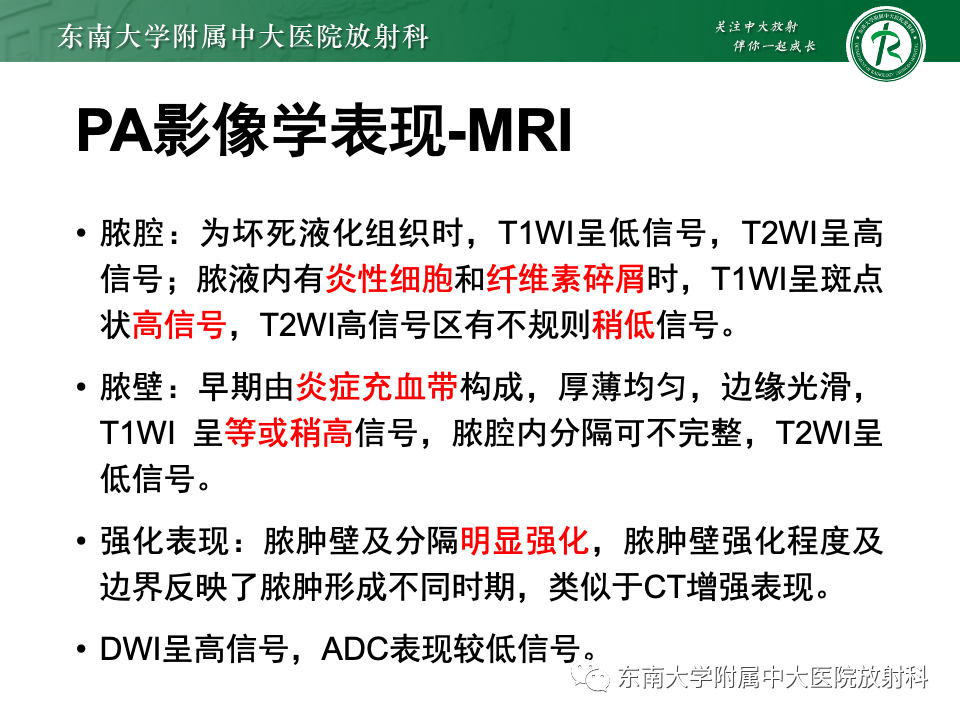 东南大学附属中大医院放射科

关注中大放射
伴你一起成长

PA影像学表现-MRI

• 脓腔：为坏死液化组织时，T1WI呈低信号，T2WI呈高信号；脓液内有炎性细胞和纤维素碎屑时，T1WI呈斑点状高信号，T2WI高信号区有不规则稍低信号。

• 脓壁：早期由炎症充血带构成，厚薄均匀，边缘光滑，T1WI 呈等或稍高信号，脓腔内分隔可不完整，T2WI呈低信号。

• 强化表现：脓肿壁及分隔明显强化，脓肿壁强化程度及边界反映了脓肿形成不同时期，类似于CT增强表现。

• DWI呈高信号，ADC表现较低信号。

东南大学附属中大医院放射科